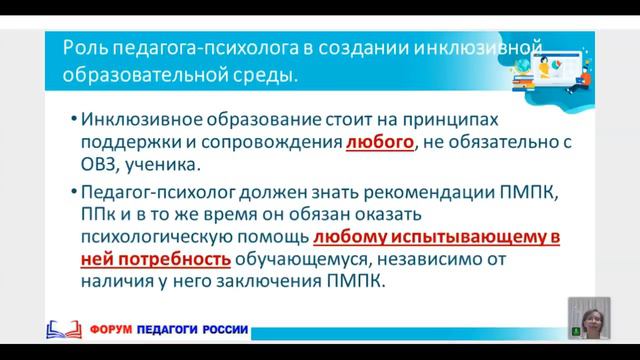 Роль педагога-психолога в создании инклюзивной образовательной среды.

• Инклюзивное образование стоит на принципах поддержки и сопровождения любого, не обязательно с ОВЗ, ученика.

• Педагог-психолог должен знать рекомендации ПМПК, ППк и в то же время он обязан оказать психологическую помощь любому испытывающему в ней потребность обучающемуся, независимо от наличия у него заключения ПМПК.

ФОРУМ ПЕДАГОГИ РОССИИ